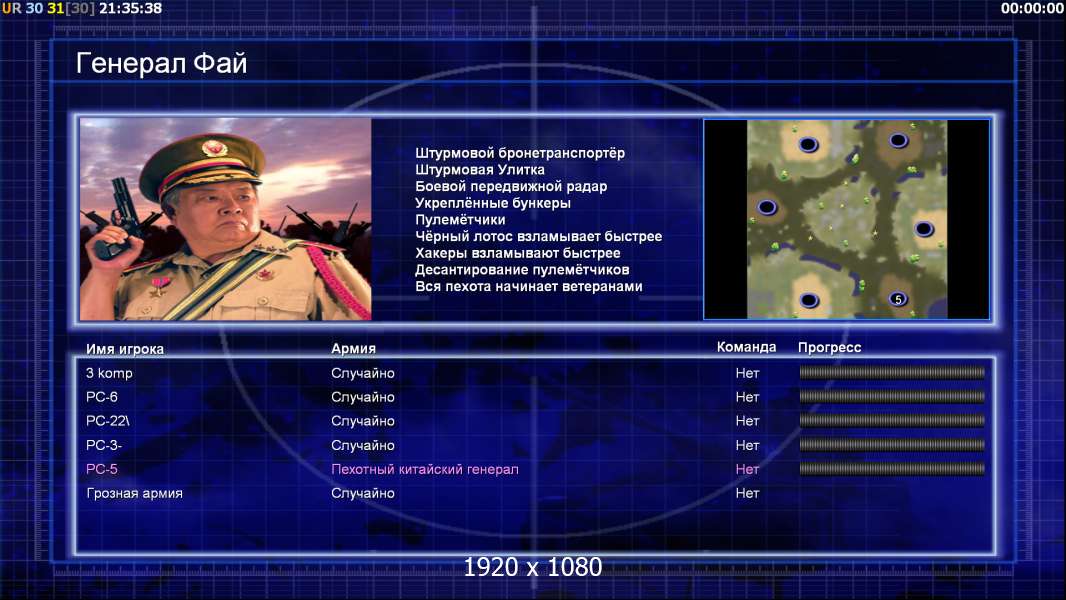 UR 30 31[30] 21:35:38

00:00:00

Генерал Фай

Штурмовой бронетранспортёр
Штурмовая Улитка
Боевой передвижной радар
Укреплённые бункеры
Пулемётчики
Чёрный лотос взламывает быстрее
Хакеры взламывают быстрее
Десантирование пулемётчиков
Вся пехота начинает ветеранами

5

| Имя игрока | Армия | Команда | Прогресс |
|---|---|---|---|
| 3 komp | Случайно | Нет | |
| PC-6 | Случайно | Нет | |
| PC-22\ | Случайно | Нет | |
| PC-3- | Случайно | Нет | |
| PC-5 | Пехотный китайский генерал | Нет | |
| Грозная армия | Случайно | Нет | |

1920 x 1080